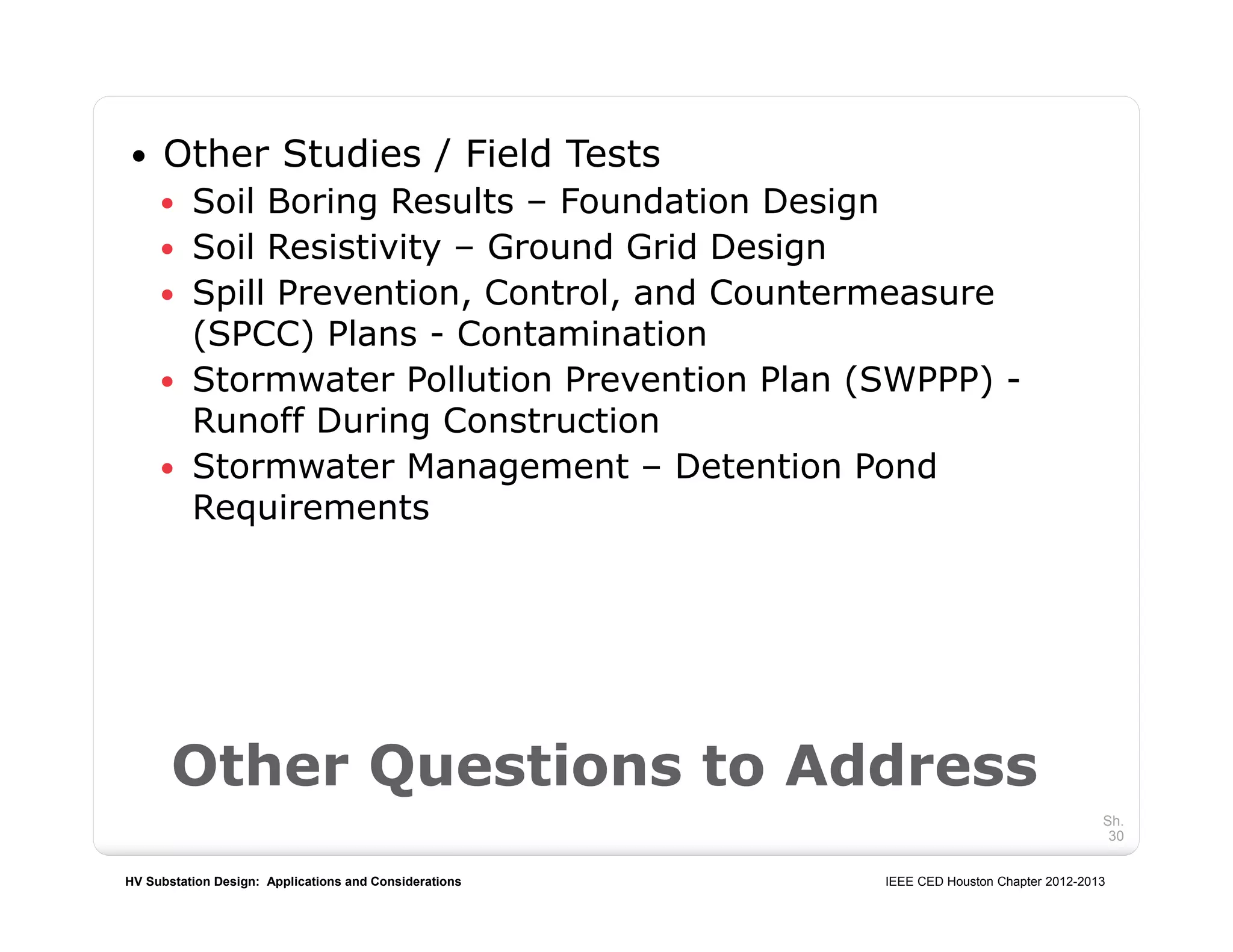 • Other Studies / Field Tests
• Soil Boring Results – Foundation Design
• Soil Resistivity – Ground Grid Design
• Spill Prevention, Control, and Countermeasure (SPCC) Plans - Contamination
• Stormwater Pollution Prevention Plan (SWPPP) - Runoff During Construction
• Stormwater Management – Detention Pond Requirements

Other Questions to Address

Sh. 30

HV Substation Design: Applications and Considerations

IEEE CED Houston Chapter 2012-2013